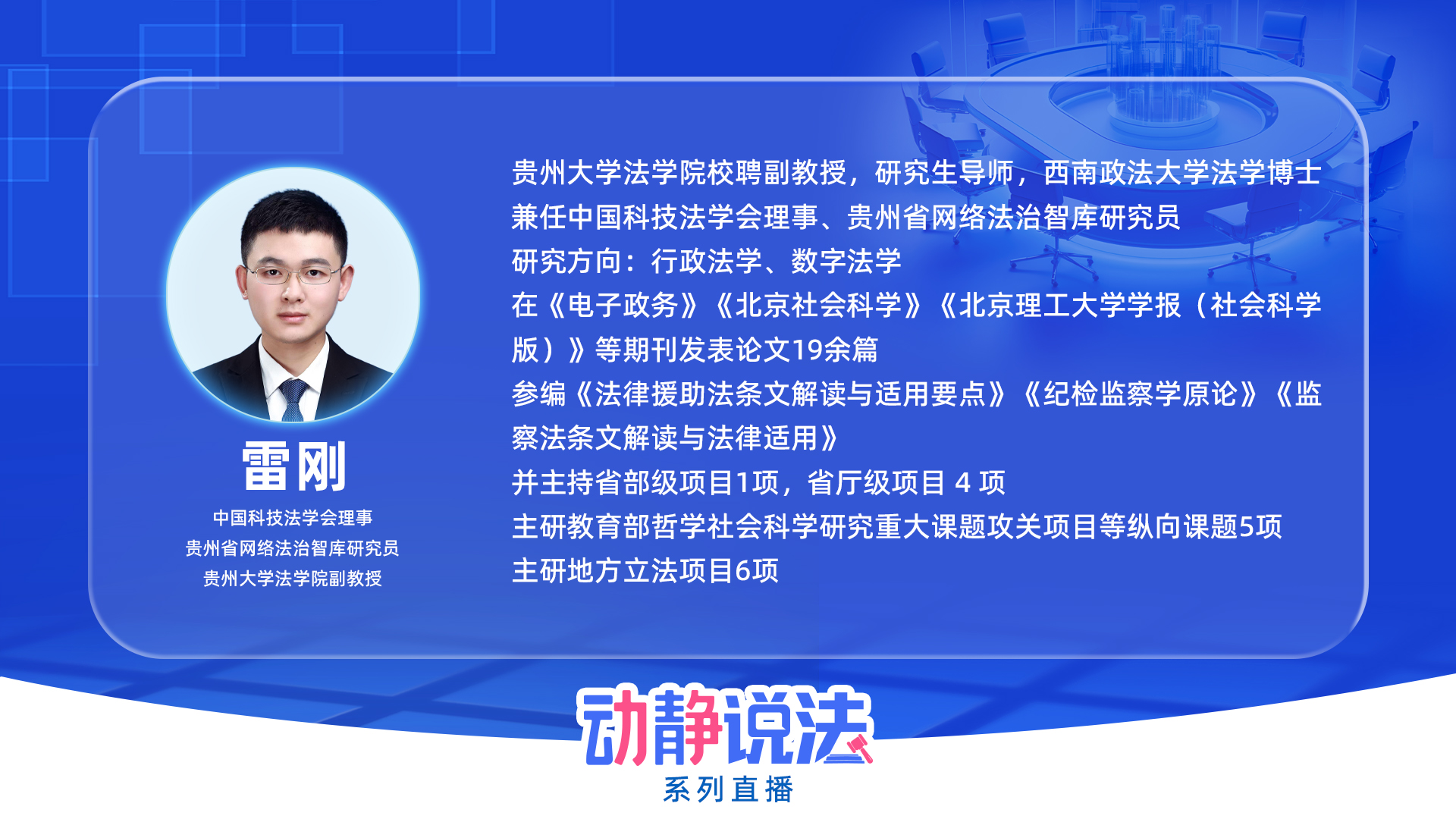 雷刚

中国科技法学会理事
贵州省网络法治智库研究员
贵州大学法学院副教授

贵州大学法学院校聘副教授，研究生导师，西南政法大学法学博士
兼任中国科技法学会理事、贵州省网络法治智库研究员
研究方向：行政法学、数字法学
在《电子政务》《北京社会科学》《北京理工大学学报（社会科学版）》等期刊发表论文19余篇
参编《法律援助法条文解读与适用要点》《纪检监察学原论》《监察法条文解读与法律适用》
并主持省部级项目1项，省厅级项目 4 项
主研教育部哲学社会科学研究重大课题攻关项目等纵向课题5项
主研地方立法项目6项

动静说法
系列直播